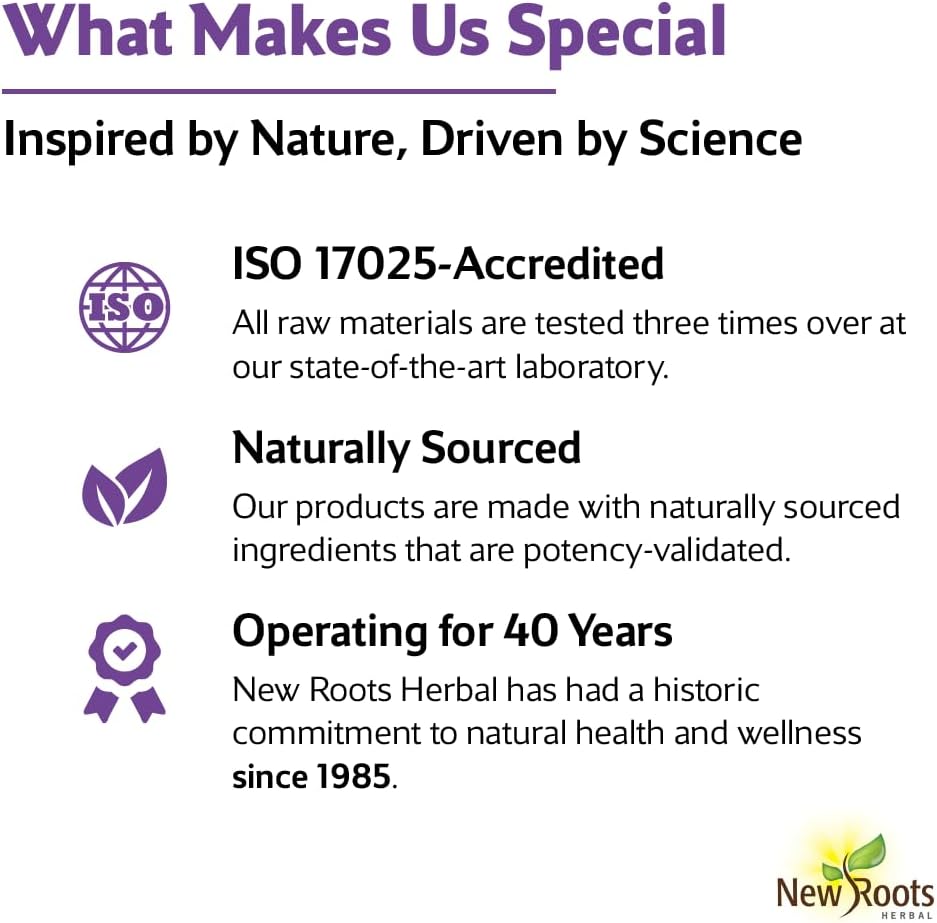 What Makes Us Special

Inspired by Nature, Driven by Science

ISO

ISO 17025-Accredited

All raw materials are tested three times over at our state-of-the-art laboratory.

Naturally Sourced

Our products are made with naturally sourced ingredients that are potency-validated.

Operating for 40 Years

New Roots Herbal has had a historic commitment to natural health and wellness since 1985.

New Roots
HERBAL